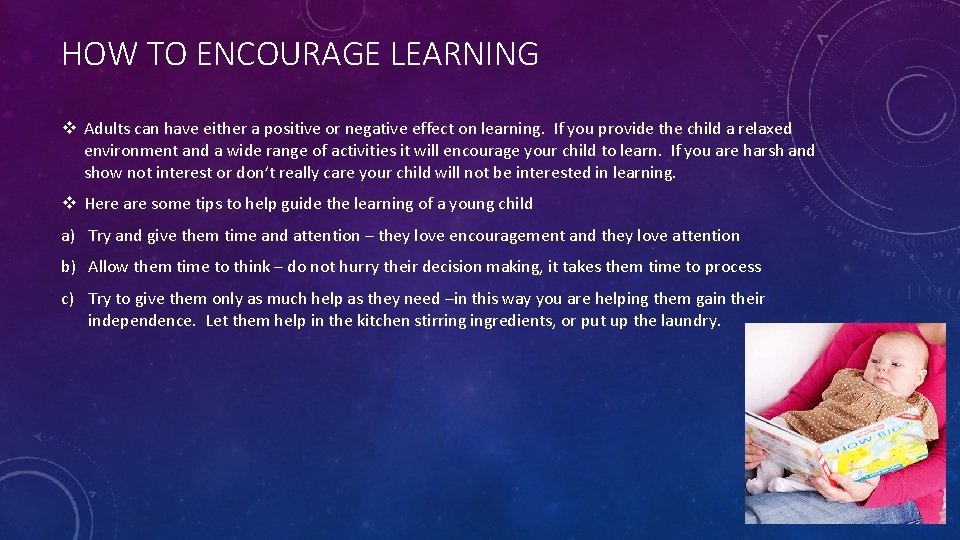 HOW TO ENCOURAGE LEARNING

❖ Adults can have either a positive or negative effect on learning. If you provide the child a relaxed environment and a wide range of activities it will encourage your child to learn. If you are harsh and show not interest or don't really care your child will not be interested in learning.

❖ Here are some tips to help guide the learning of a young child

a) Try and give them time and attention – they love encouragement and they love attention

b) Allow them time to think – do not hurry their decision making, it takes them time to process

c) Try to give them only as much help as they need –in this way you are helping them gain their independence. Let them help in the kitchen stirring ingredients, or put up the laundry.

HOW BIG